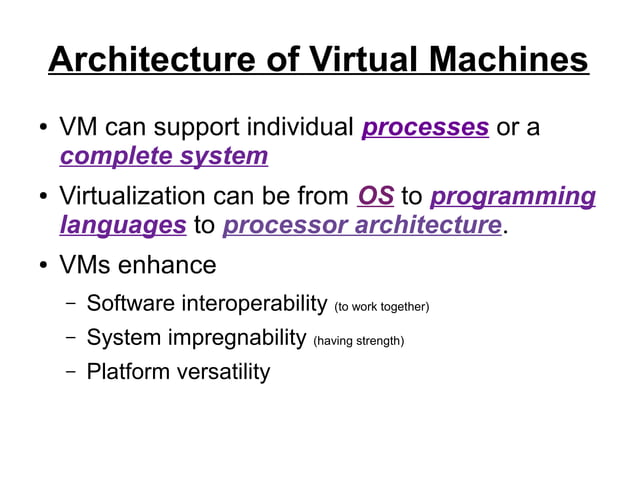 Architecture of Virtual Machines

• VM can support individual processes or a complete system

• Virtualization can be from OS to programming languages to processor architecture.

• VMs enhance

– Software interoperability (to work together)

– System impregnability (having strength)

– Platform versatility